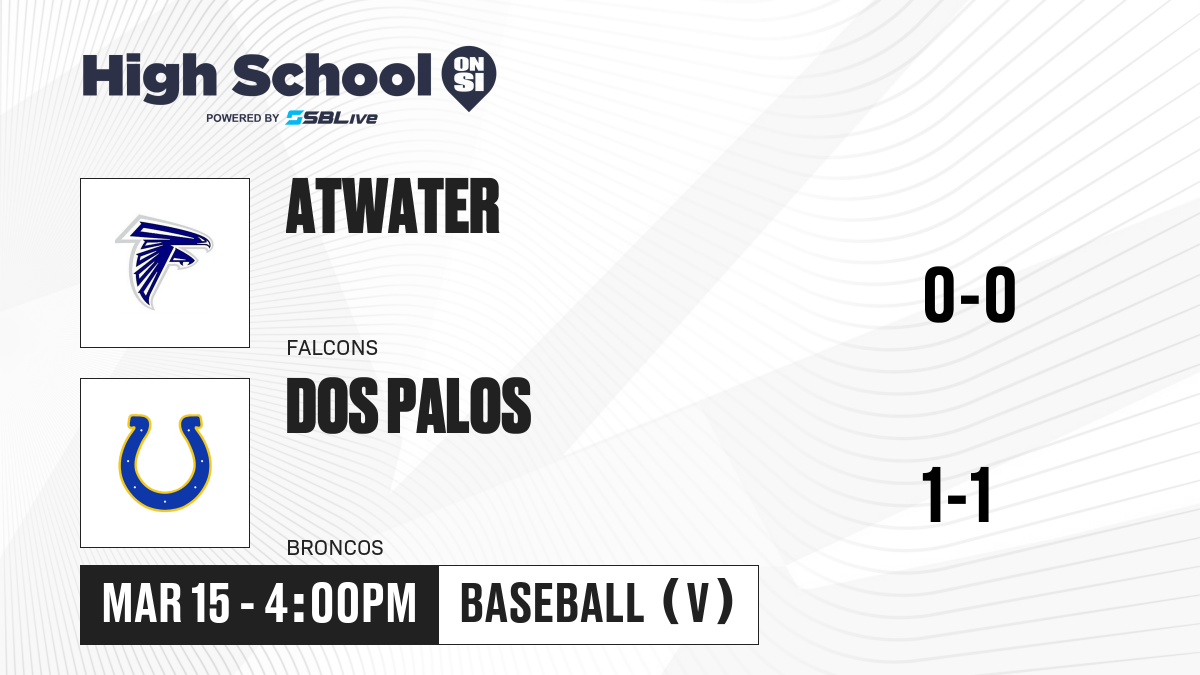 High School ON SI
POWERED BY SBLive

ATWATER
FALCONS
0-0

DOS PALOS
BRONCOS
1-1

MAR 15 - 4:00PM
BASEBALL (V)